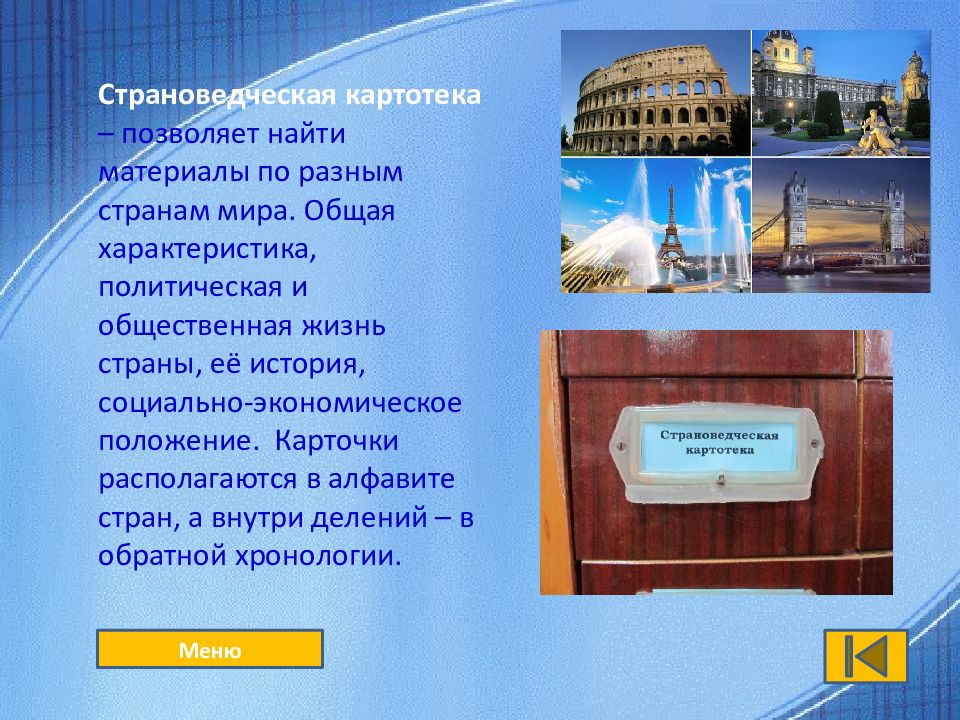 Страноведческая картотека – позволяет найти материалы по разным странам мира. Общая характеристика, политическая и общественная жизнь страны, её история, социально-экономическое положение. Карточки располагаются в алфавите стран, а внутри делений – в обратной хронологии.

Страноведческая картотека

Меню